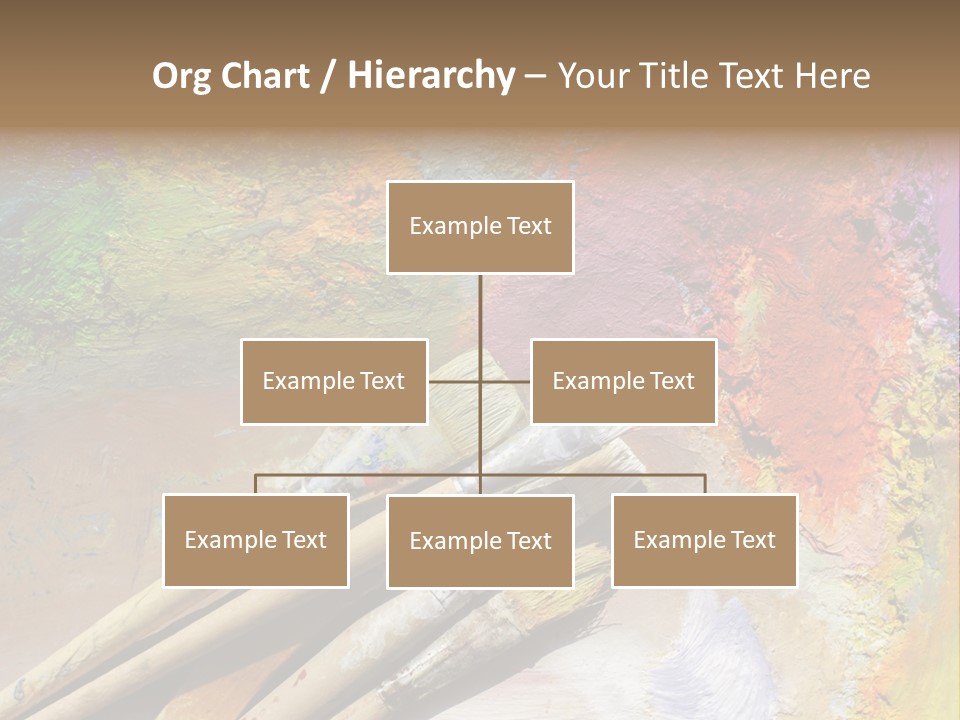 Org Chart / Hierarchy – Your Title Text Here

Example Text

Example Text

Example Text

Example Text

Example Text

Example Text